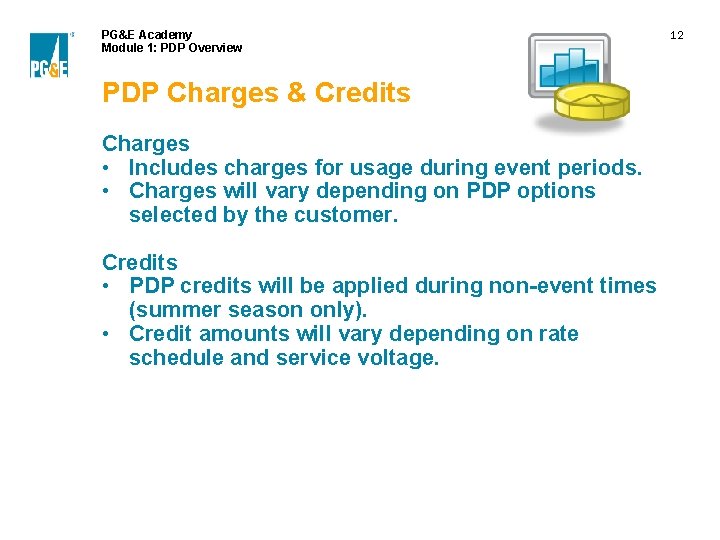 PG&E

PG&E Academy
Module 1: PDP Overview

12

PDP Charges & Credits

Charges
• Includes charges for usage during event periods.
• Charges will vary depending on PDP options selected by the customer.

Credits
• PDP credits will be applied during non-event times (summer season only).
• Credit amounts will vary depending on rate schedule and service voltage.